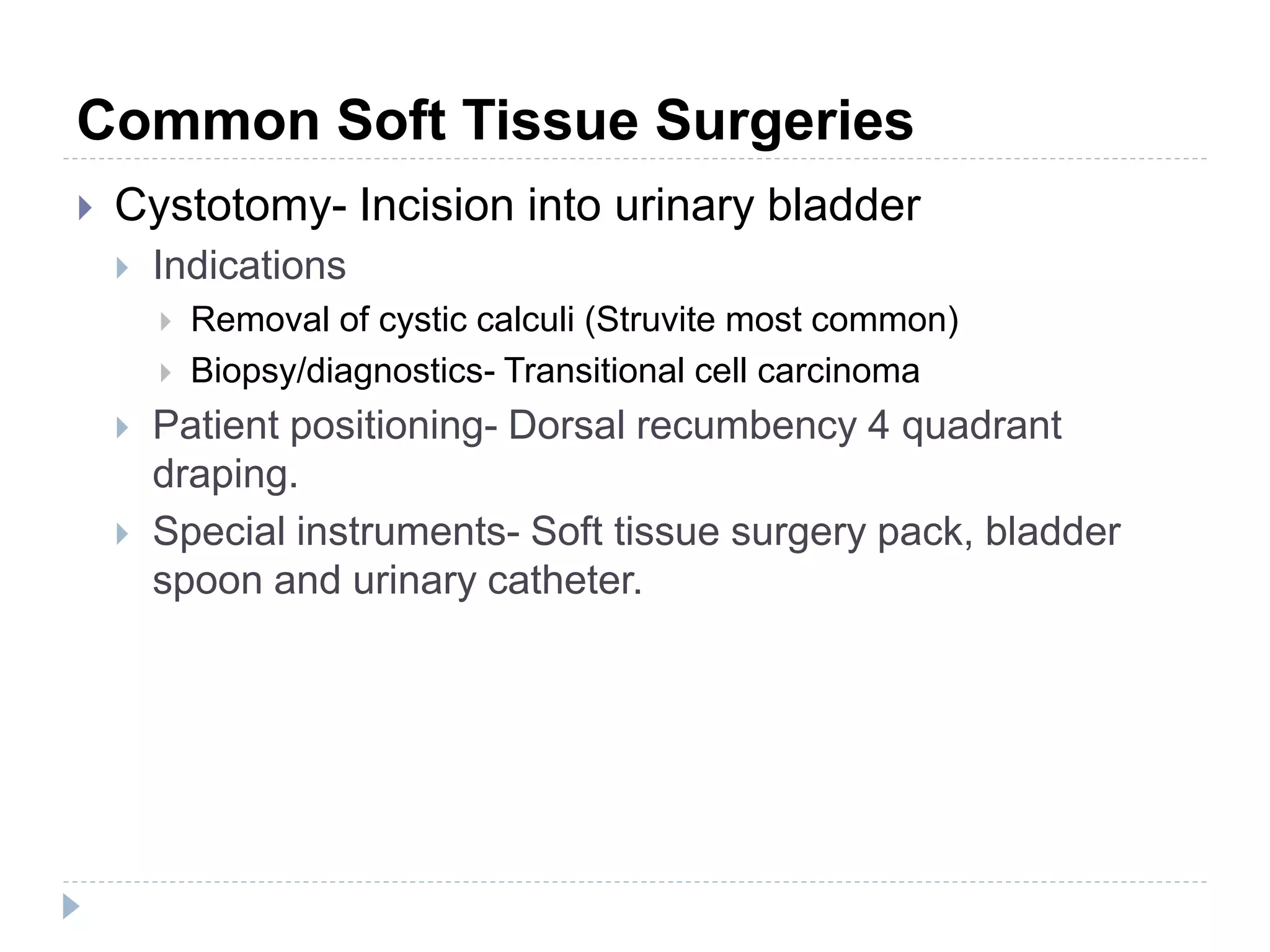 Common Soft Tissue Surgeries

Cystotomy- Incision into urinary bladder

Indications

Removal of cystic calculi (Struvite most common)

Biopsy/diagnostics- Transitional cell carcinoma

Patient positioning- Dorsal recumbency 4 quadrant draping.

Special instruments- Soft tissue surgery pack, bladder spoon and urinary catheter.